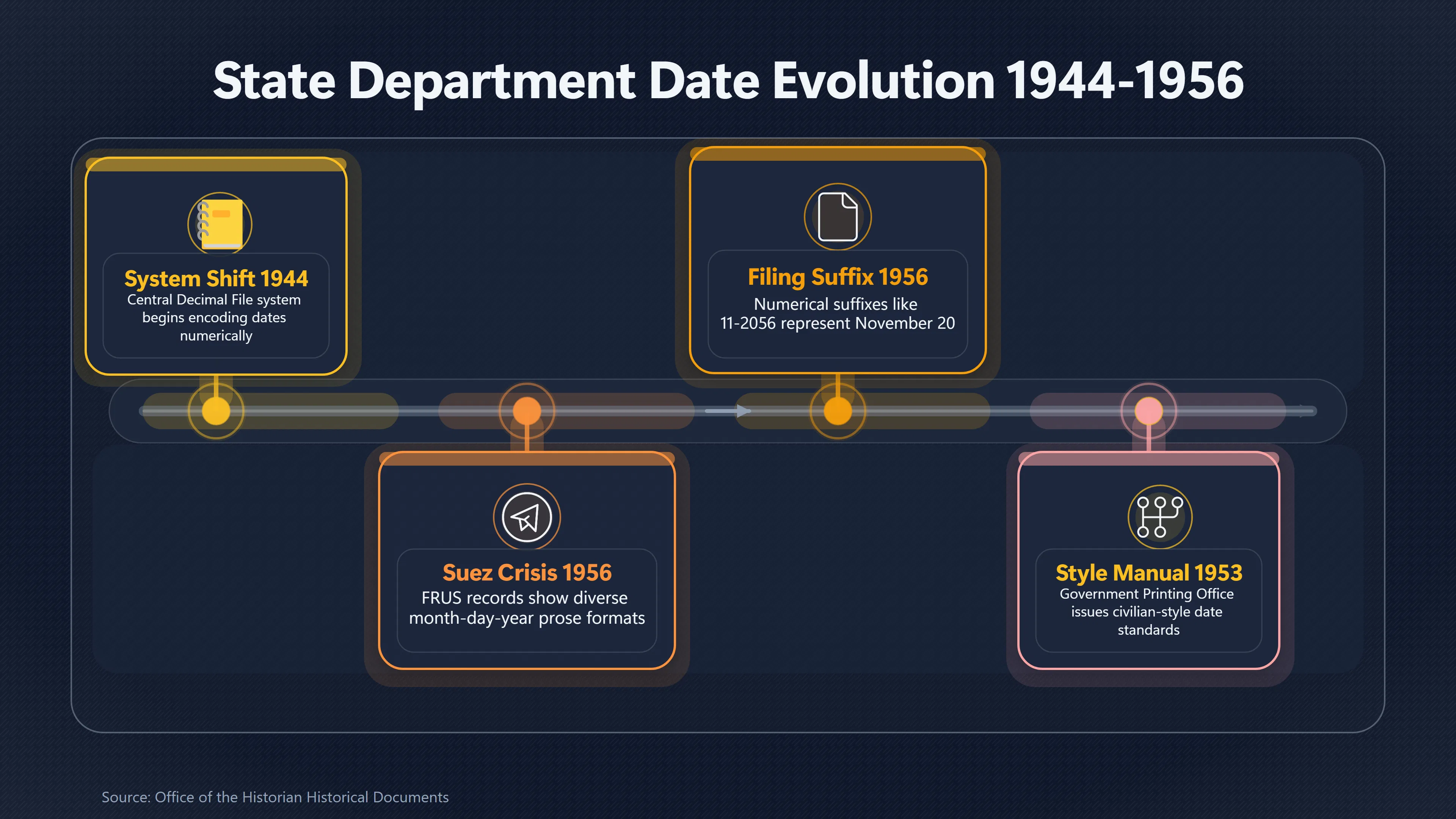 State Department Date Evolution 1944-1956

System Shift 1944
Central Decimal File system begins encoding dates numerically

Suez Crisis 1956
FRUS records show diverse month-day-year prose formats

Filing Suffix 1956
Numerical suffixes like 11-2056 represent November 20

Style Manual 1953
Government Printing Office issues civilian-style date standards

Source: Office of the Historian Historical Documents